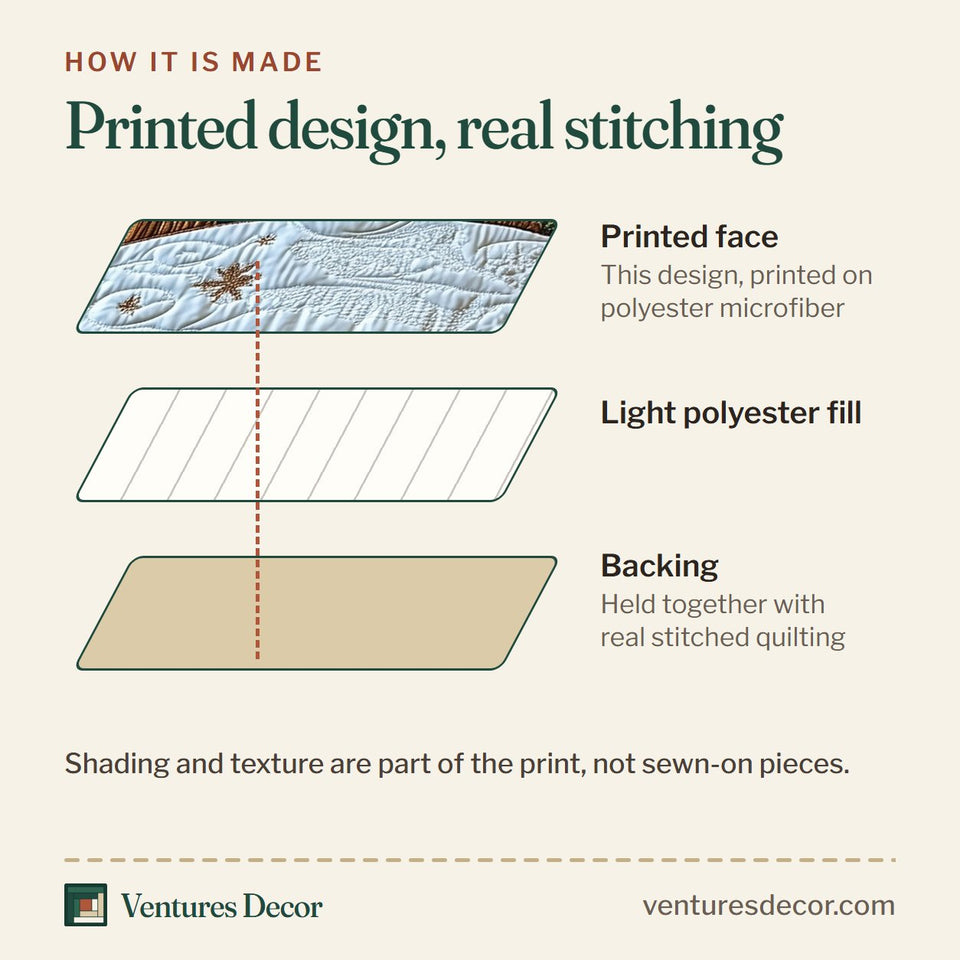 HOW IT IS MADE

Printed design, real stitching

Printed face
This design, printed on polyester microfiber

Light polyester fill

Backing
Held together with real stitched quilting

Shading and texture are part of the print, not sewn-on pieces.

Ventures Decor

venturesdecor.com